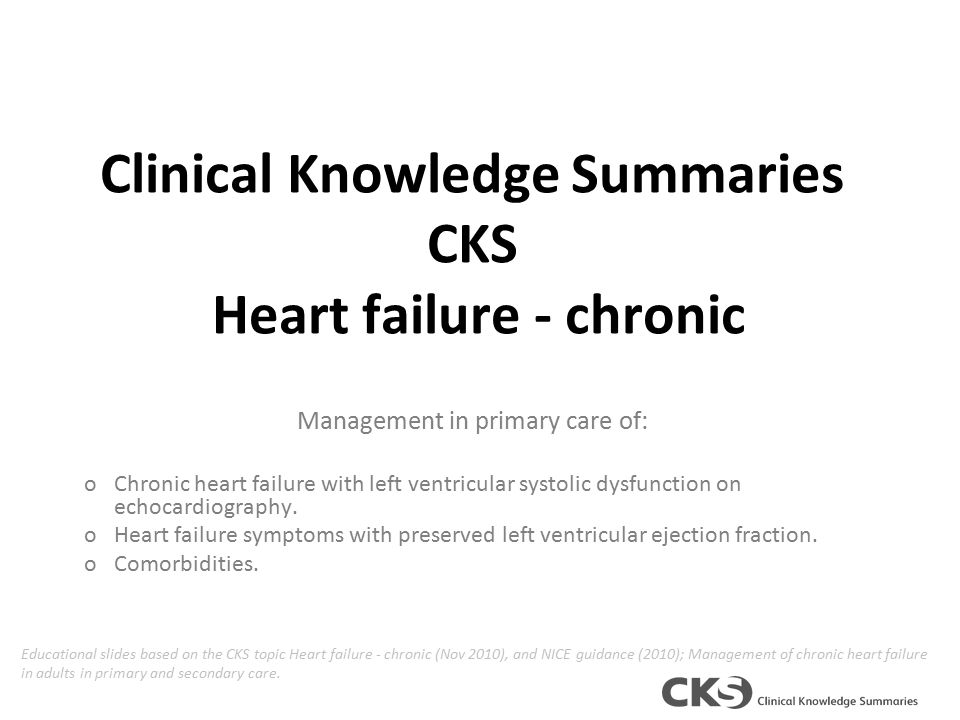 Clinical Knowledge Summaries
CKS
Heart failure - chronic

Management in primary care of:

o Chronic heart failure with left ventricular systolic dysfunction on echocardiography.
o Heart failure symptoms with preserved left ventricular ejection fraction.
o Comorbidities.

Educational slides based on the CKS topic Heart failure - chronic (Nov 2010), and NICE guidance (2010); Management of chronic heart failure in adults in primary and secondary care.

CKS Clinical Knowledge Summaries